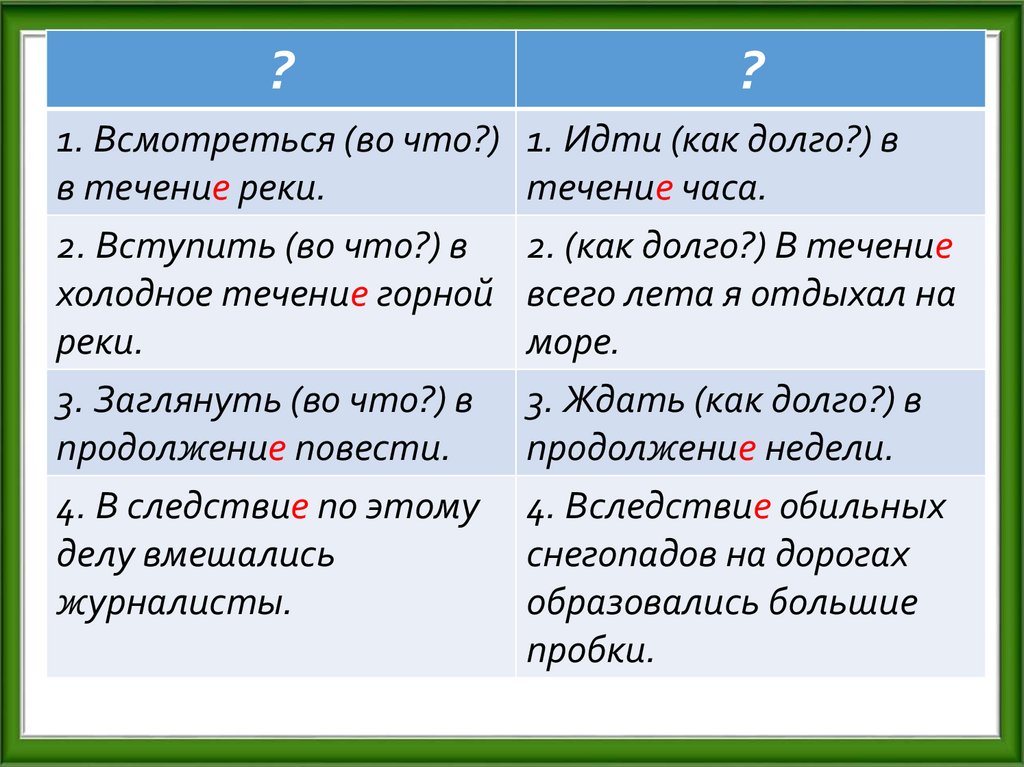 | ? | ? |
|---|---|
| 1. Всмотреться (во что?) в течение реки. | 1. Идти (как долго?) в течение часа. |
| 2. Вступить (во что?) в холодное течение горной реки. | 2. (как долго?) В течение всего лета я отдыхал на море. |
| 3. Заглянуть (во что?) в продолжение повести. | 3. Ждать (как долго?) в продолжение недели. |
| 4. В следствие по этому делу вмешались журналисты. | 4. Вследствие обильных снегопадов на дорогах образовались большие пробки. |